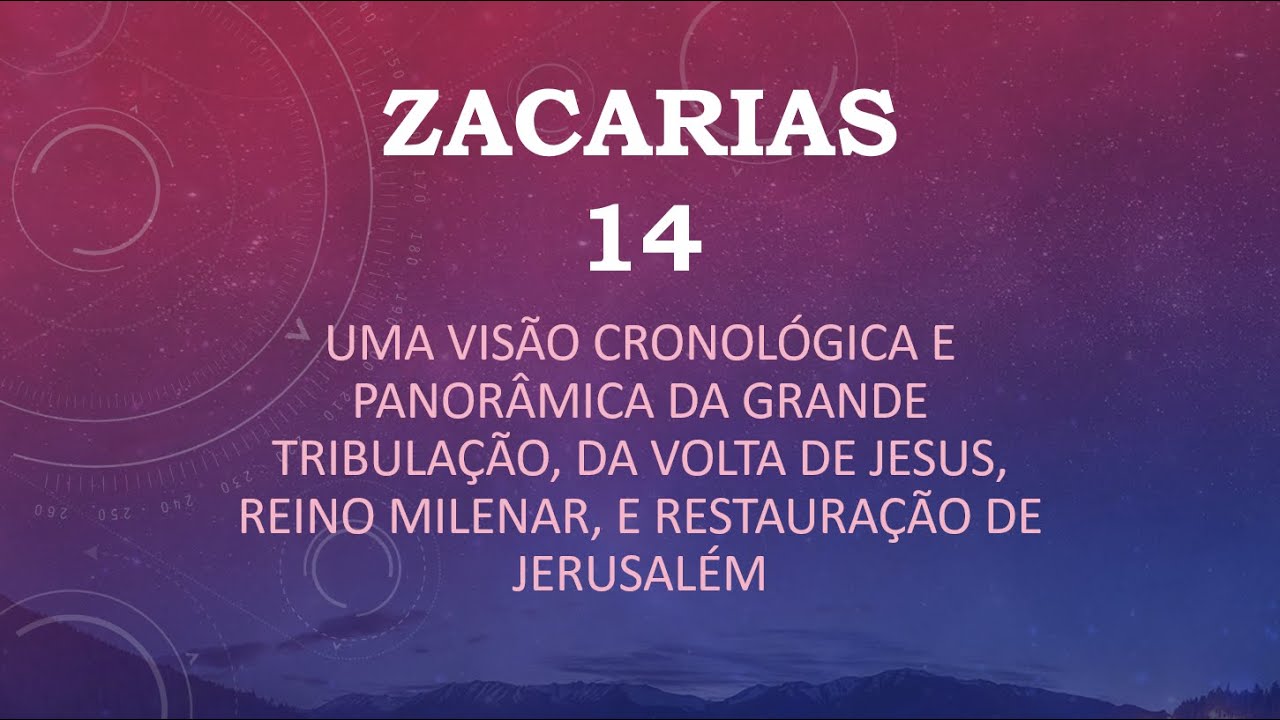 ZACARIAS
14

UMA VISÃO CRONOLÓGICA E PANORÂMICA DA GRANDE TRIBULAÇÃO, DA VOLTA DE JESUS, REINO MILENAR, E RESTAURAÇÃO DE JERUSALÉM